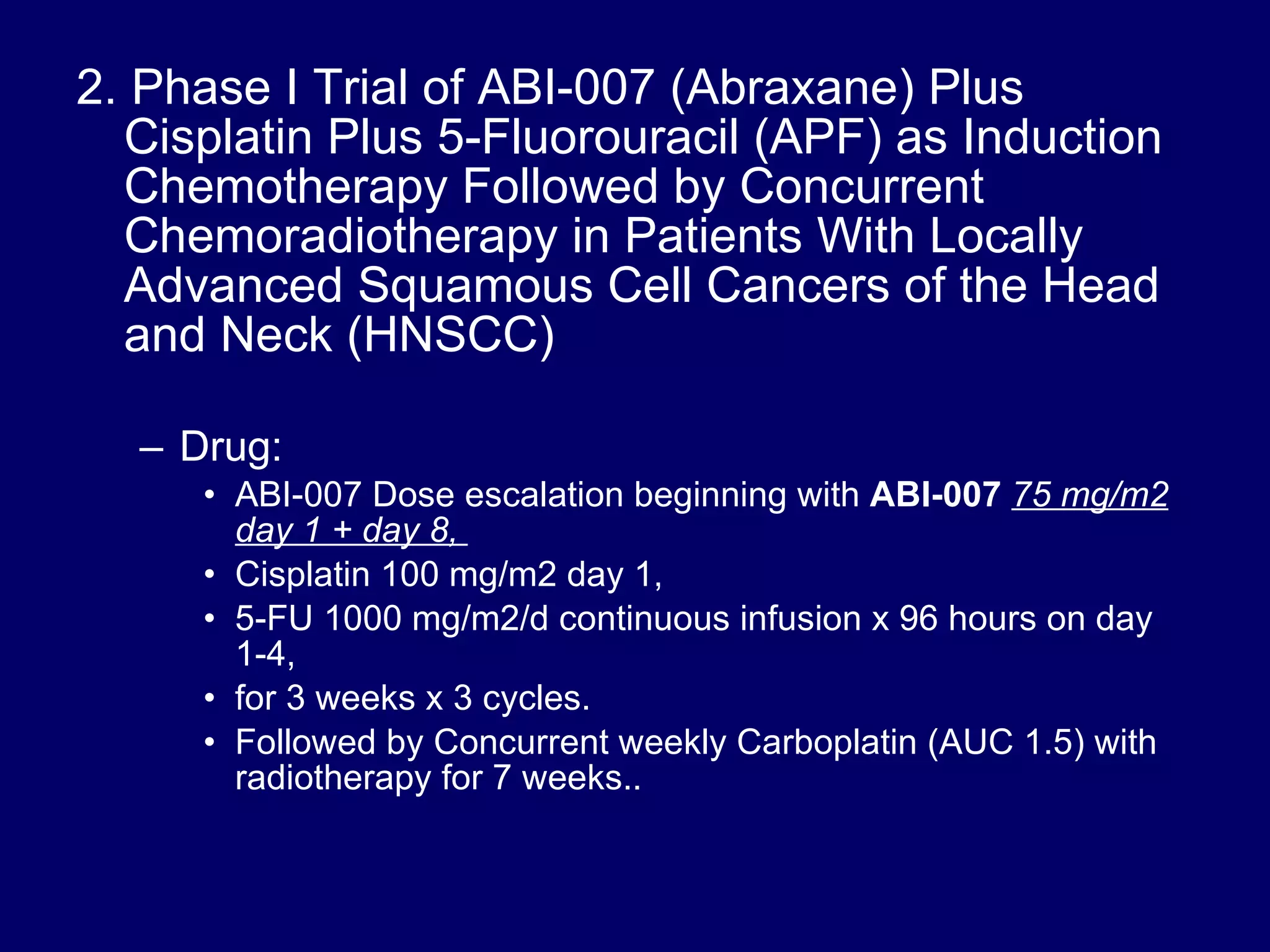 2. Phase I Trial of ABI-007 (Abraxane) Plus Cisplatin Plus 5-Fluorouracil (APF) as Induction Chemotherapy Followed by Concurrent Chemoradiotherapy in Patients With Locally Advanced Squamous Cell Cancers of the Head and Neck (HNSCC)

– Drug:
• ABI-007 Dose escalation beginning with ABI-007 75 mg/m2 day 1 + day 8,
• Cisplatin 100 mg/m2 day 1,
• 5-FU 1000 mg/m2/d continuous infusion x 96 hours on day 1-4,
• for 3 weeks x 3 cycles.
• Followed by Concurrent weekly Carboplatin (AUC 1.5) with radiotherapy for 7 weeks..